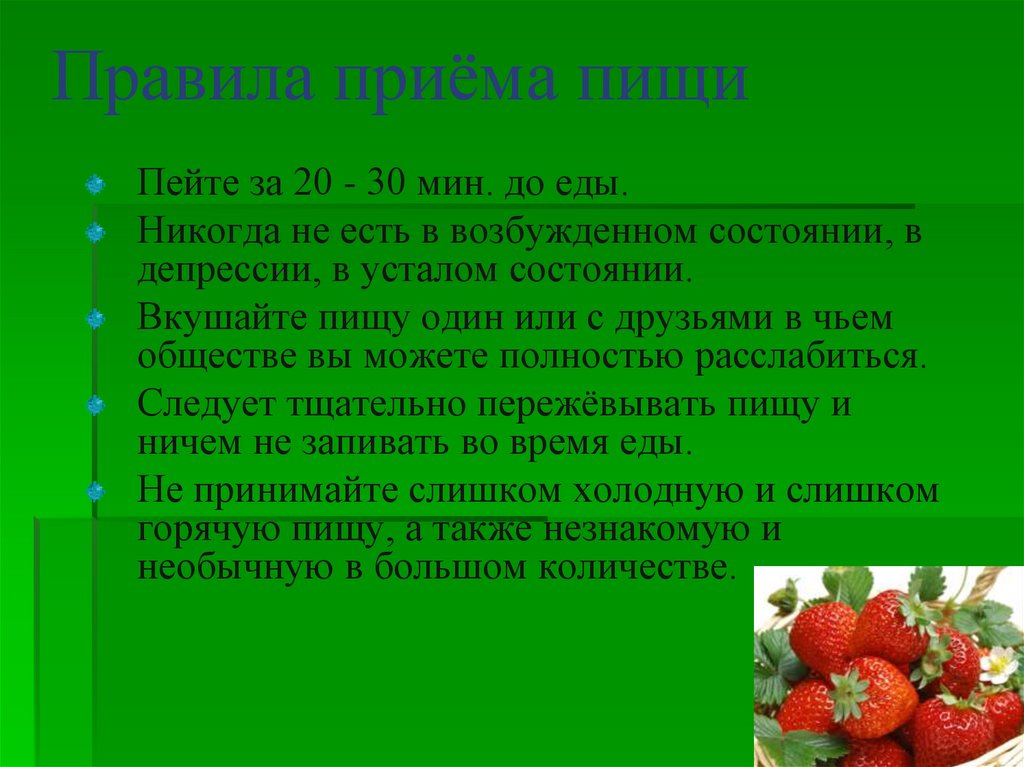 Правила приёма пищи

Пейте за 20 - 30 мин. до еды.

Никогда не есть в возбужденном состоянии, в депрессии, в усталом состоянии.

Вкушайте пищу один или с друзьями в чьем обществе вы можете полностью расслабиться.

Следует тщательно пережёвывать пищу и ничем не запивать во время еды.

Не принимайте слишком холодную и слишком горячую пищу, а также незнакомую и необычную в большом количестве.